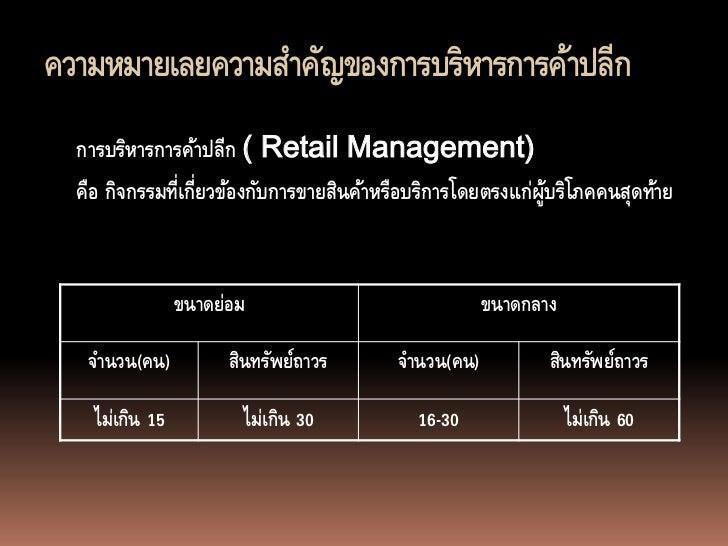 ความหมายเลยความสำคัญของการบริหารการค้าปลีก

การบริหารการค้าปลีก ( Retail Management)
คือ กิจกรรมที่เกี่ยวข้องกับการขายสินค้าหรือบริการโดยตรงแก่ผู้บริโภคคนสุดท้าย

| ขนาดย่อม | | ขนาดกลาง | |
|---|---|---|---|
| จำนวน(คน) | สินทรัพย์ถาวร | จำนวน(คน) | สินทรัพย์ถาวร |
| ไม่เกิน 15 | ไม่เกิน 30 | 16-30 | ไม่เกิน 60 |